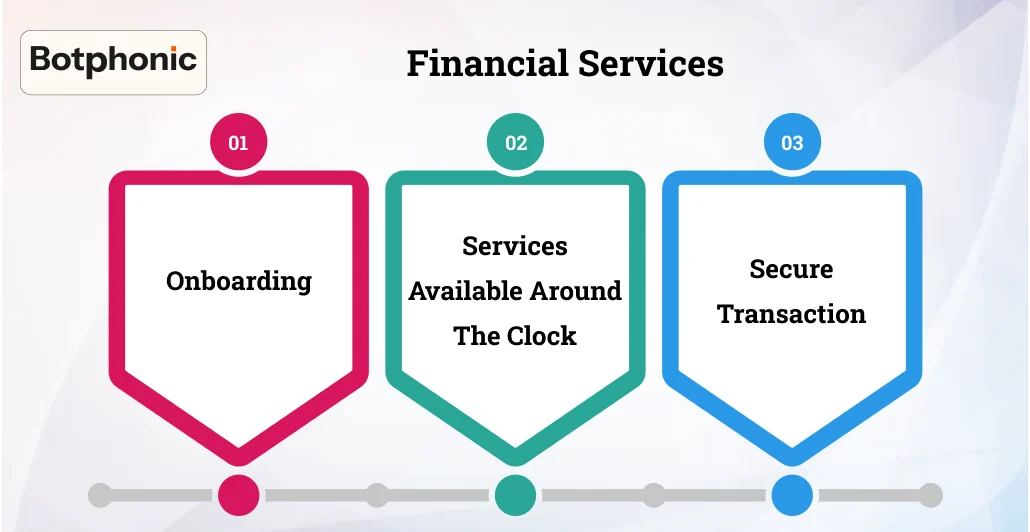 Botphonic

Financial Services

01

Onboarding

02

Services Available Around The Clock

03

Secure Transaction